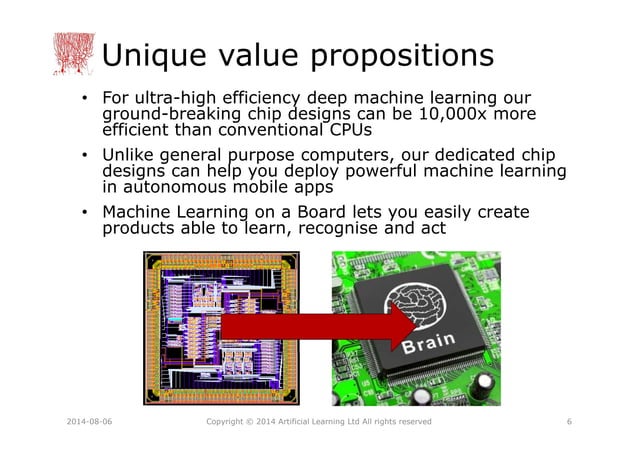 Unique value propositions

• For ultra-high efficiency deep machine learning our ground-breaking chip designs can be 10,000x more efficient than conventional CPUs

• Unlike general purpose computers, our dedicated chip designs can help you deploy powerful machine learning in autonomous mobile apps

• Machine Learning on a Board lets you easily create products able to learn, recognise and act

Brain

2014-08-06 Copyright © 2014 Artificial Learning Ltd All rights reserved 6